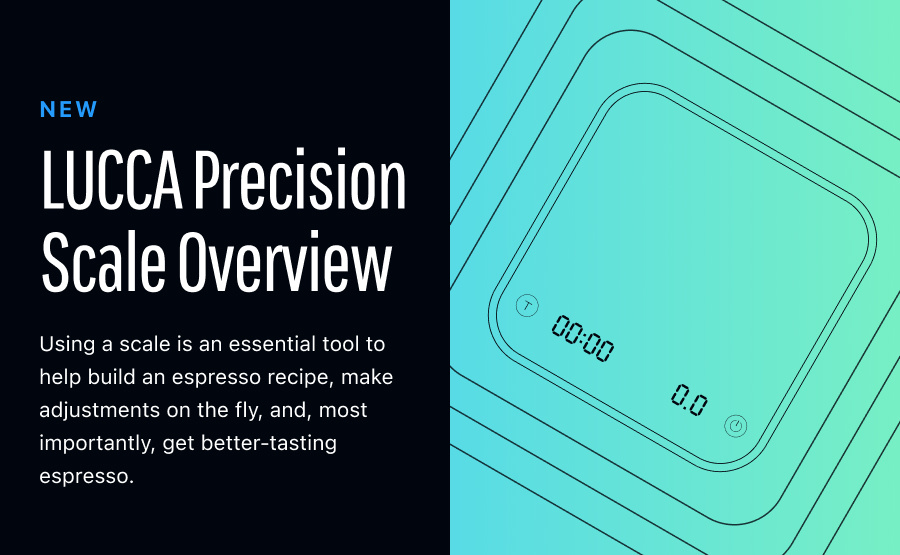 NEW

LUCCA Precision Scale Overview

Using a scale is an essential tool to help build an espresso recipe, make adjustments on the fly, and, most importantly, get better-tasting espresso.

T

00:00

0.0